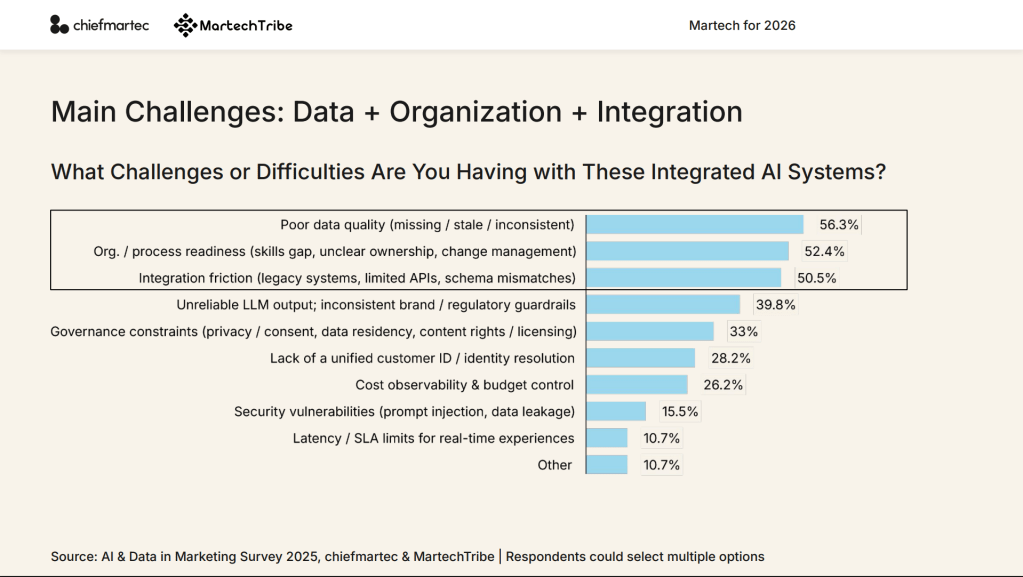 chiefmartec MartechTribe

Martech for 2026

Main Challenges: Data + Organization + Integration

What Challenges or Difficulties Are You Having with These Integrated AI Systems?

Poor data quality (missing / stale / inconsistent) 56.3%

Org. / process readiness (skills gap, unclear ownership, change management) 52.4%

Integration friction (legacy systems, limited APIs, schema mismatches) 50.5%

Unreliable LLM output; inconsistent brand / regulatory guardrails 39.8%

Governance constraints (privacy / consent, data residency, content rights / licensing) 33%

Lack of a unified customer ID / identity resolution 28.2%

Cost observability & budget control 26.2%

Security vulnerabilities (prompt injection, data leakage) 15.5%

Latency / SLA limits for real-time experiences 10.7%

Other 10.7%

Source: AI & Data in Marketing Survey 2025, chiefmartec & MartechTribe | Respondents could select multiple options